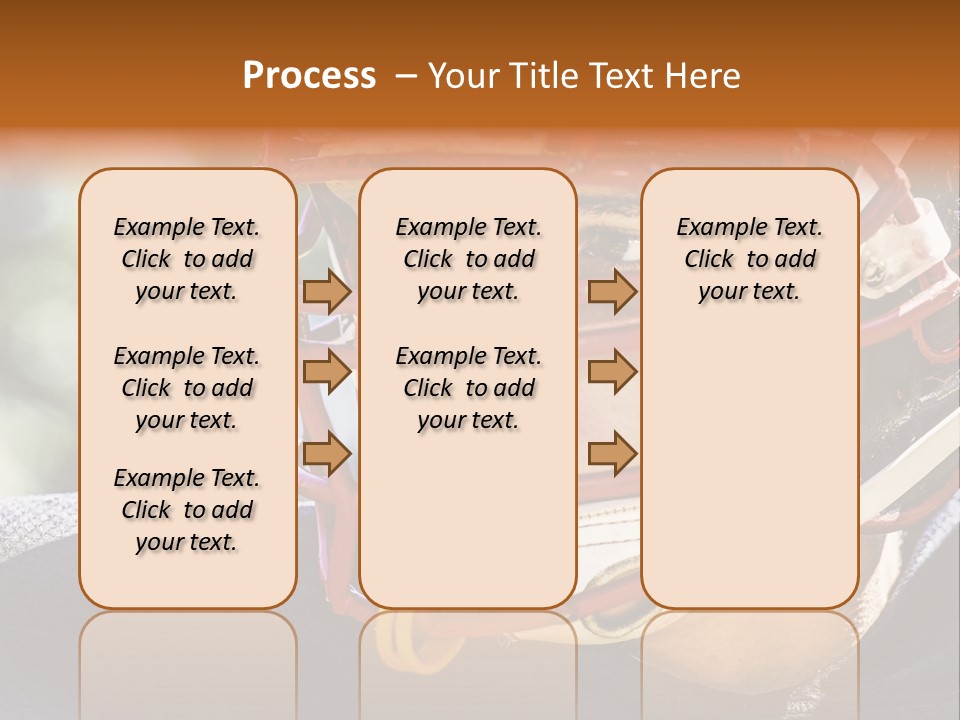 Process – Your Title Text Here

Example Text. Click to add your text.

Example Text. Click to add your text.

Example Text. Click to add your text.

Example Text. Click to add your text.

Example Text. Click to add your text.

Example Text. Click to add your text.